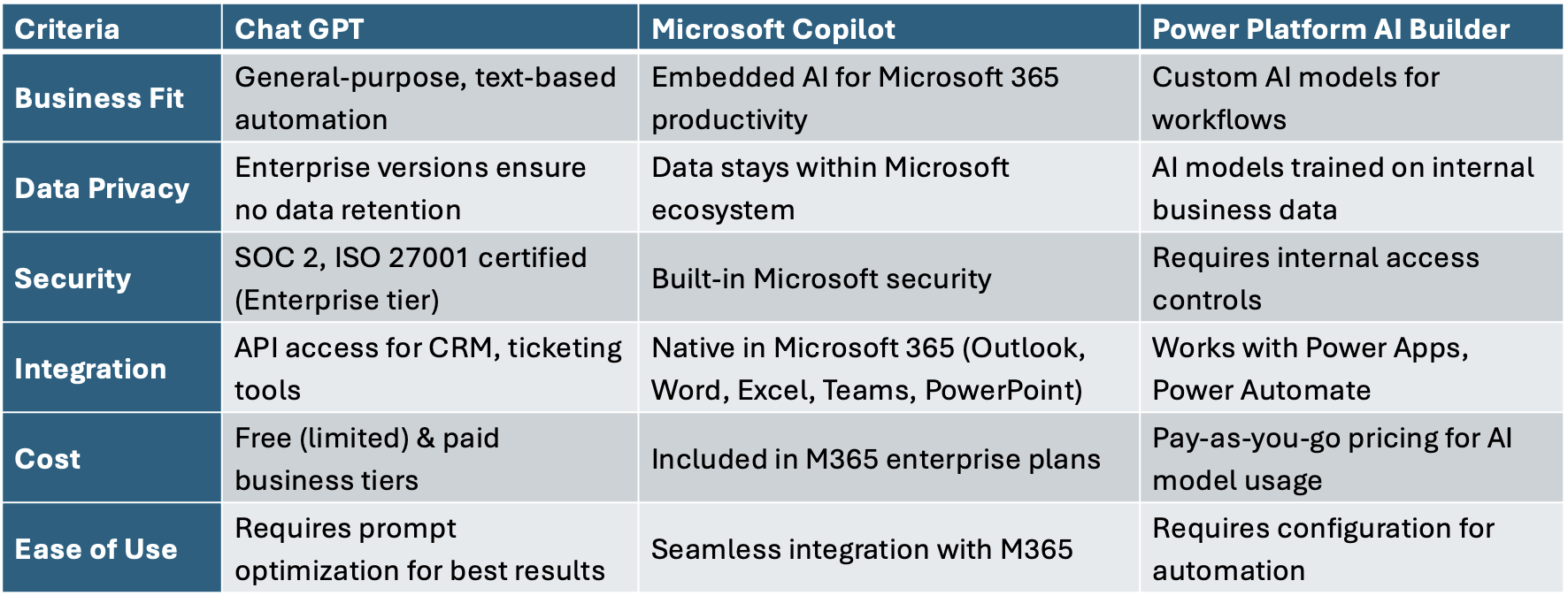 | Criteria | Chat GPT | Microsoft Copilot | Power Platform AI Builder |
|---|---|---|---|
| Business Fit | General-purpose, text-based automation | Embedded AI for Microsoft 365 productivity | Custom AI models for workflows |
| Data Privacy | Enterprise versions ensure no data retention | Data stays within Microsoft ecosystem | AI models trained on internal business data |
| Security | SOC 2, ISO 27001 certified (Enterprise tier) | Built-in Microsoft security | Requires internal access controls |
| Integration | API access for CRM, ticketing tools | Native in Microsoft 365 (Outlook, Word, Excel, Teams, PowerPoint) | Works with Power Apps, Power Automate |
| Cost | Free (limited) & paid business tiers | Included in M365 enterprise plans | Pay-as-you-go pricing for AI model usage |
| Ease of Use | Requires prompt optimization for best results | Seamless integration with M365 | Requires configuration for automation |